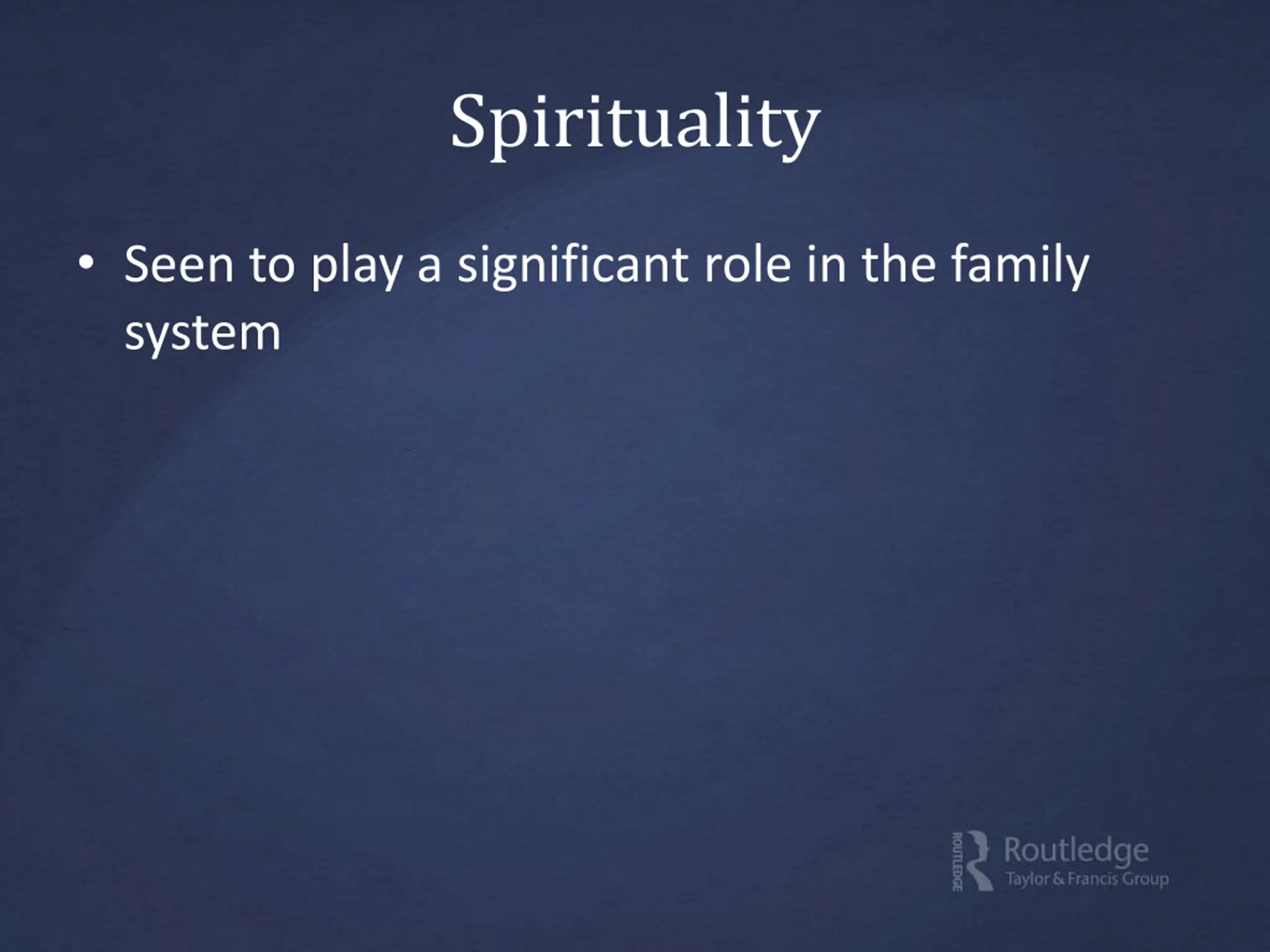 Spirituality

• Seen to play a significant role in the family system

ROUTLEDGE Routledge
Taylor & Francis Group